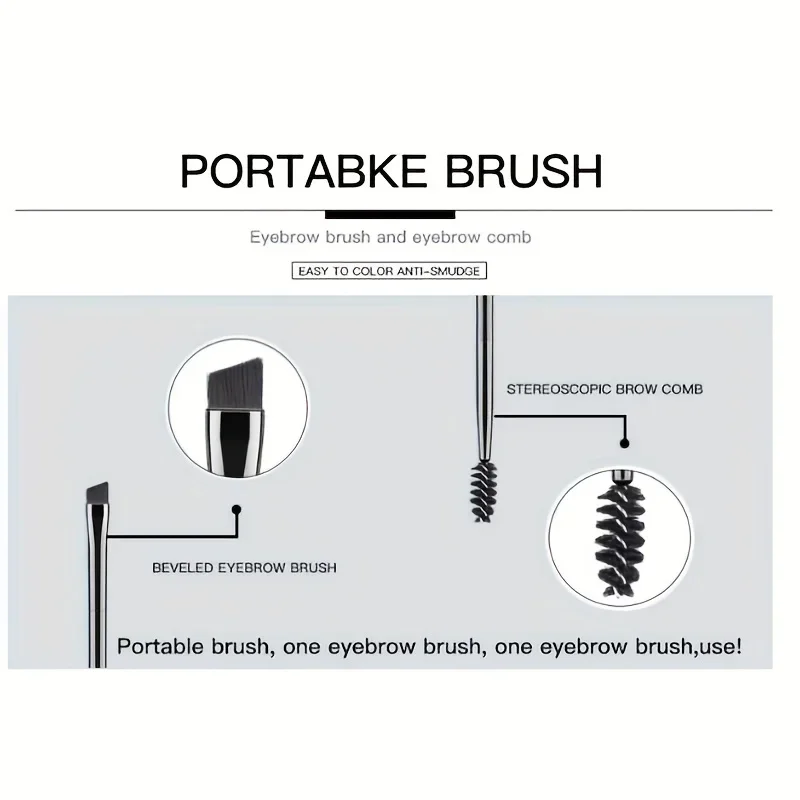 PORTABKE BRUSH

Eyebrow brush and eyebrow comb

EASY TO COLOR ANTI-SMUDGE

STEREOSCOPIC BROW COMB

BEVELED EYEBROW BRUSH

Portable brush, one eyebrow brush, one eyebrow brush,use!